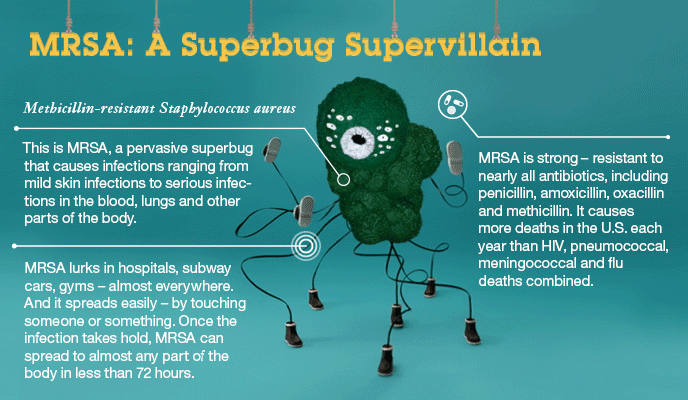 MRSA: A Superbug Supervillain

Methicillin-resistant Staphylococcus aureus

This is MRSA, a pervasive superbug that causes infections ranging from mild skin infections to serious infections in the blood, lungs and other parts of the body.

MRSA lurks in hospitals, subway cars, gyms – almost everywhere. And it spreads easily – by touching someone or something. Once the infection takes hold, MRSA can spread to almost any part of the body in less than 72 hours.

MRSA is strong – resistant to nearly all antibiotics, including penicillin, amoxicillin, oxacillin and methicillin. It causes more deaths in the U.S. each year than HIV, pneumococcal, meningococcal and flu deaths combined.